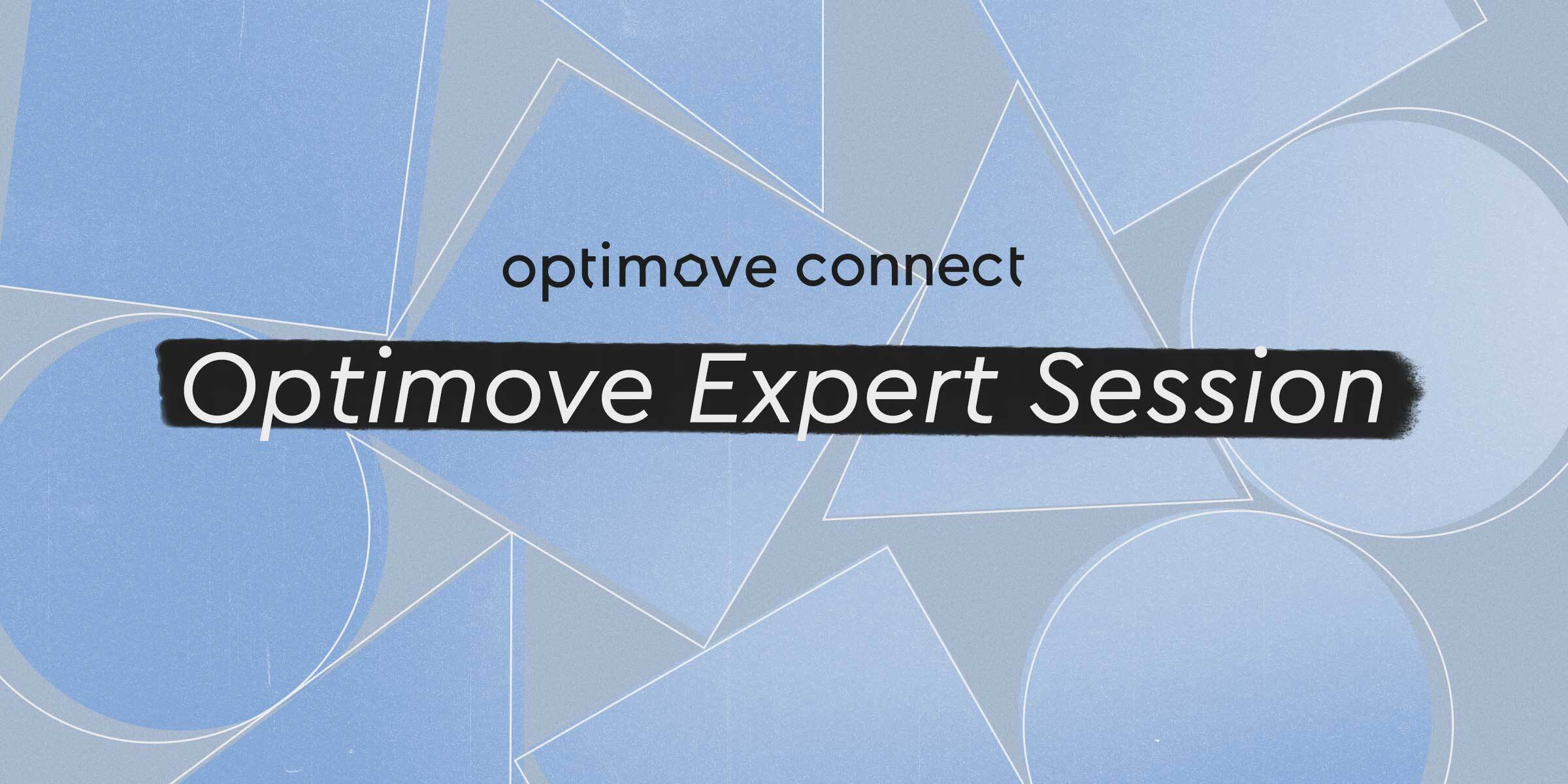 optimove connect

Optimove Expert Session